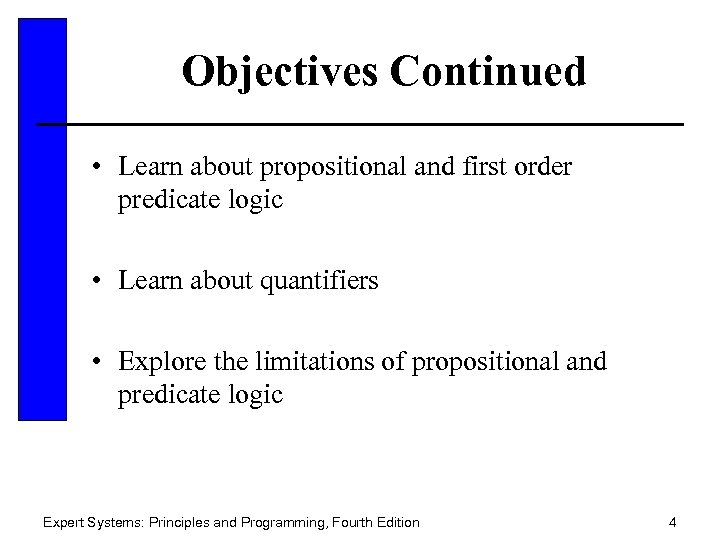 Objectives Continued

• Learn about propositional and first order predicate logic

• Learn about quantifiers

• Explore the limitations of propositional and predicate logic

Expert Systems: Principles and Programming, Fourth Edition

4